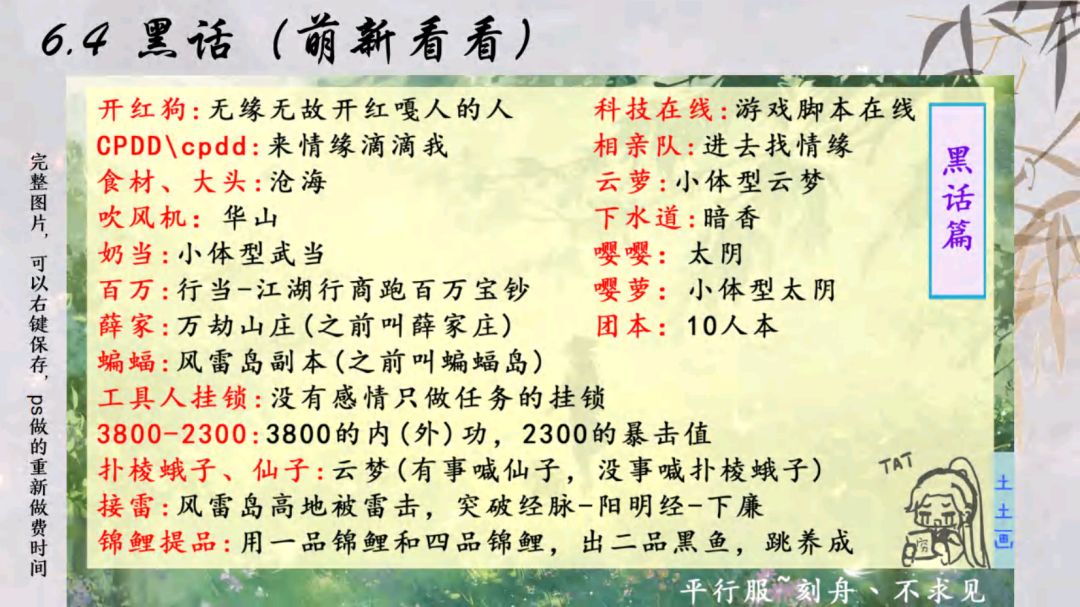 6.4 黑话（萌新看看）

完整图片，可以右键保存，ps做的重新做费时间

开红狗：无缘无故开红嘎人的人
CPDD\cpdd：来情缘滴滴我
食材、大头：沧海
吹风机：华山
奶当：小体型武当
百万：行当-江湖行商跑百万宝钞
薛家：万劫山庄（之前叫薛家庄）
蝙蝠：风雷岛副本（之前叫蝙蝠岛）
工具人挂锁：没有感情只做任务的挂锁
3800-2300：3800的内（外）功，2300的暴击值
扑棱蛾子、仙子：云梦（有事喊仙子，没事喊扑棱蛾子）
接雷：风雷岛高地被雷击，突破经脉-阳明经-下廉
锦鲤提品：用一品锦鲤和四品锦鲤，出二品黑鱼，跳养成

科技在线：游戏脚本在线
相亲队：进去找情缘
云萝：小体型云梦
下水道：暗香
嘤嘤：太阴
嘤萝：小体型太阴
团本：10人本

黑话篇

TAT

土土画

平行服~刻舟、不求见